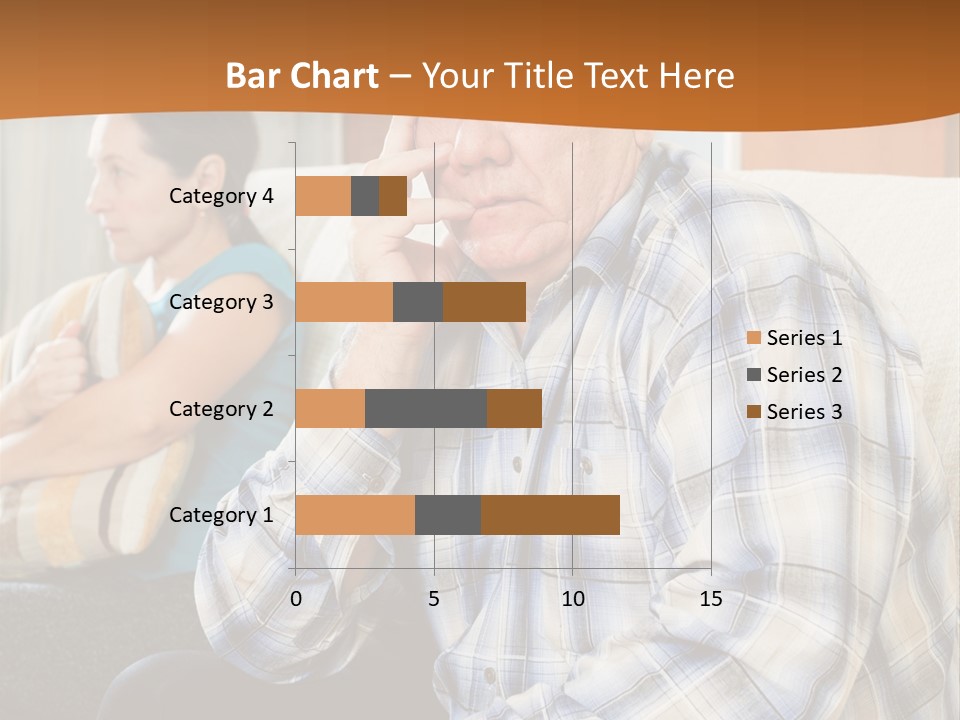 Bar Chart – Your Title Text Here

Category 4
Category 3
Category 2
Category 1

0
5
10
15

Series 1
Series 2
Series 3